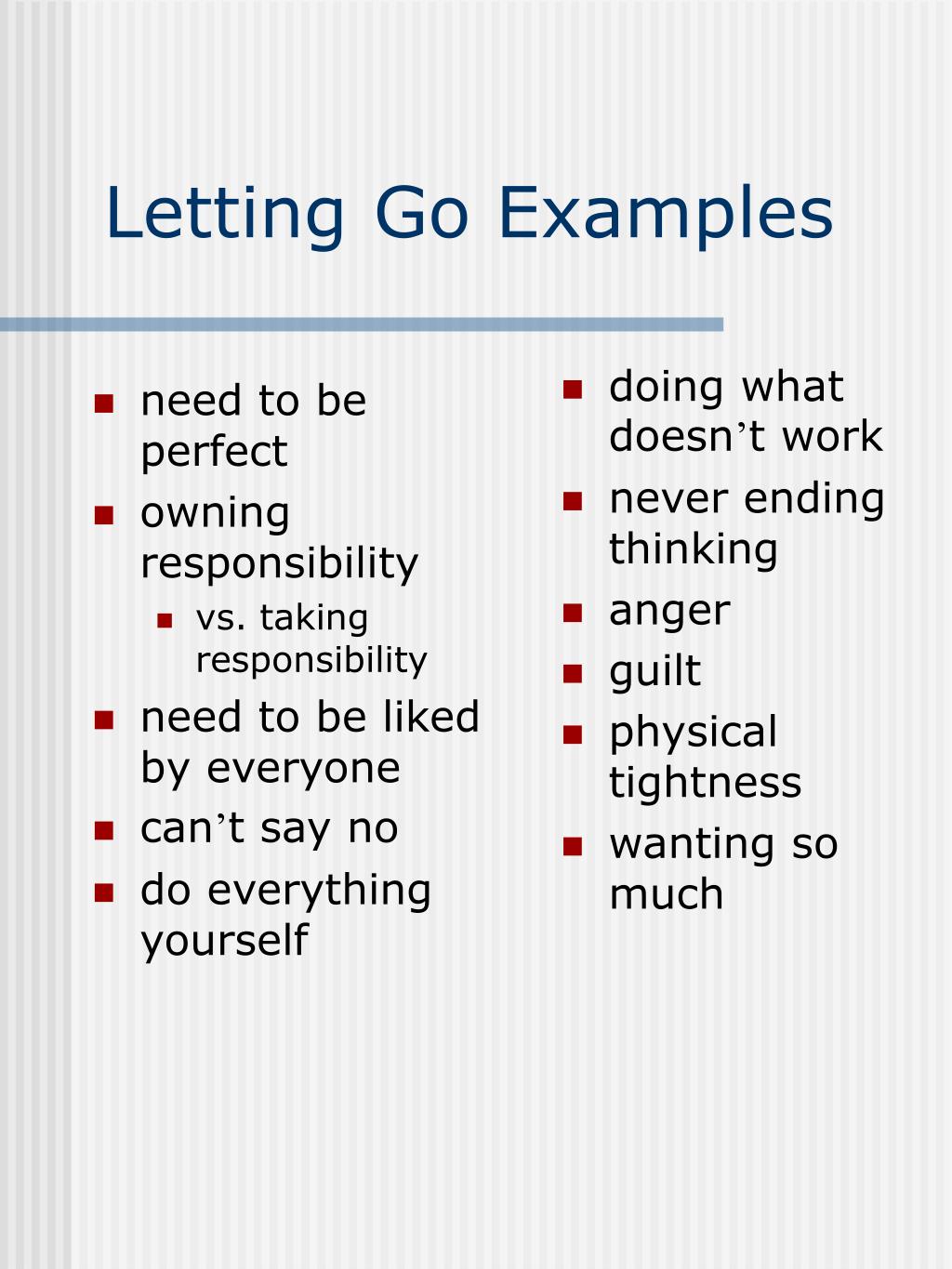 Letting Go Examples

- need to be perfect
- owning responsibility
  - vs. taking responsibility
- need to be liked by everyone
- can’t say no
- do everything yourself

- doing what doesn’t work
- never ending thinking
- anger
- guilt
- physical tightness
- wanting so much